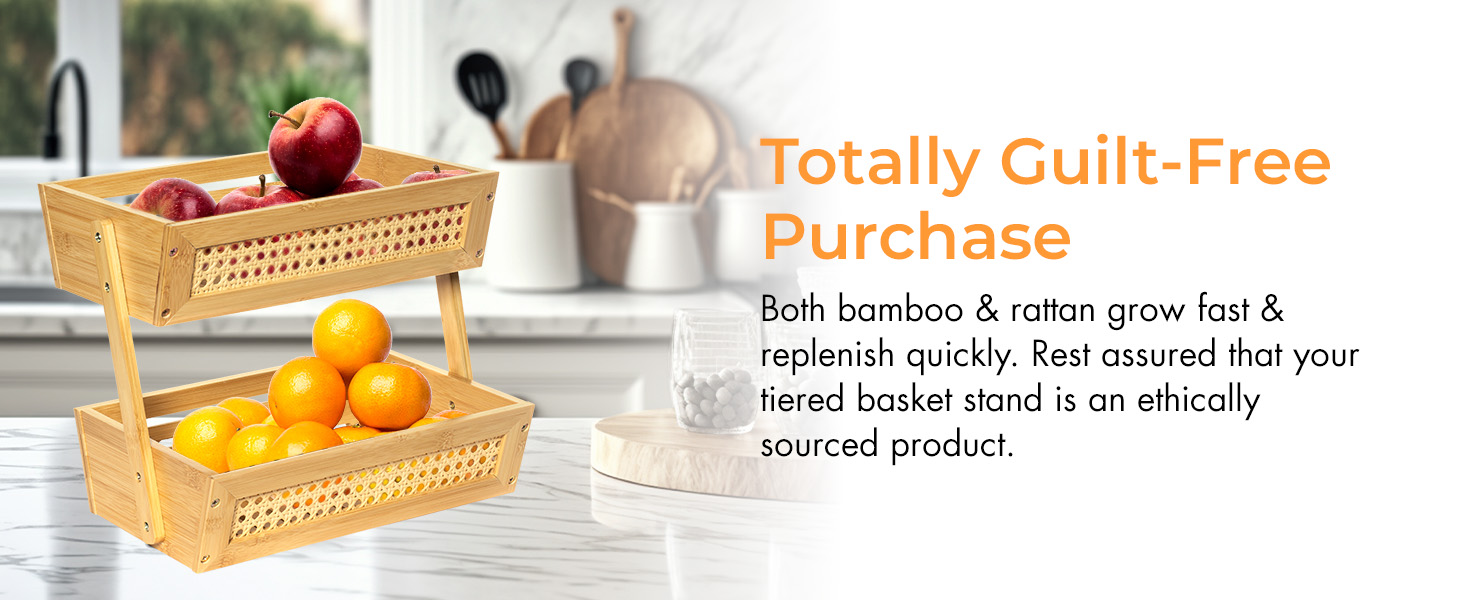 Totally Guilt-Free Purchase

Both bamboo & rattan grow fast & replenish quickly. Rest assured that your tiered basket stand is an ethically sourced product.